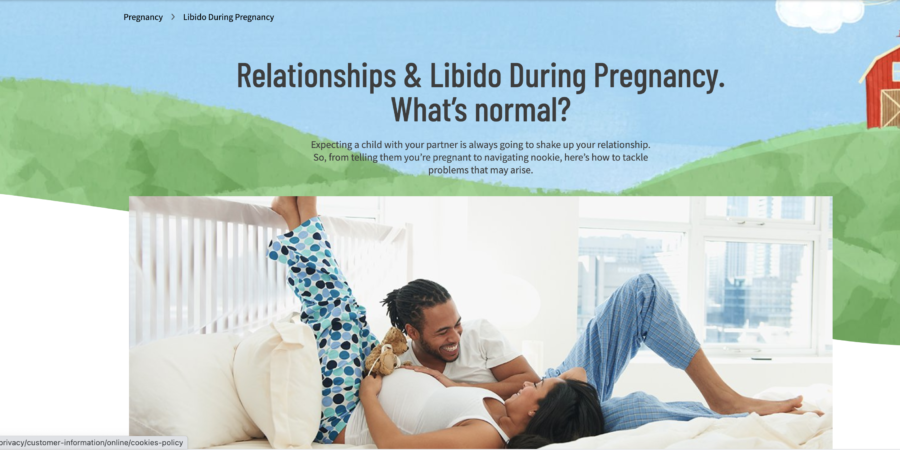 Pregnancy > Libido During Pregnancy

Relationships & Libido During Pregnancy. What's normal?

Expecting a child with your partner is always going to shake up your relationship. So, from telling them you're pregnant to navigating nookie, here's how to tackle problems that may arise.

privacy/customer-information/online/cookies-policy